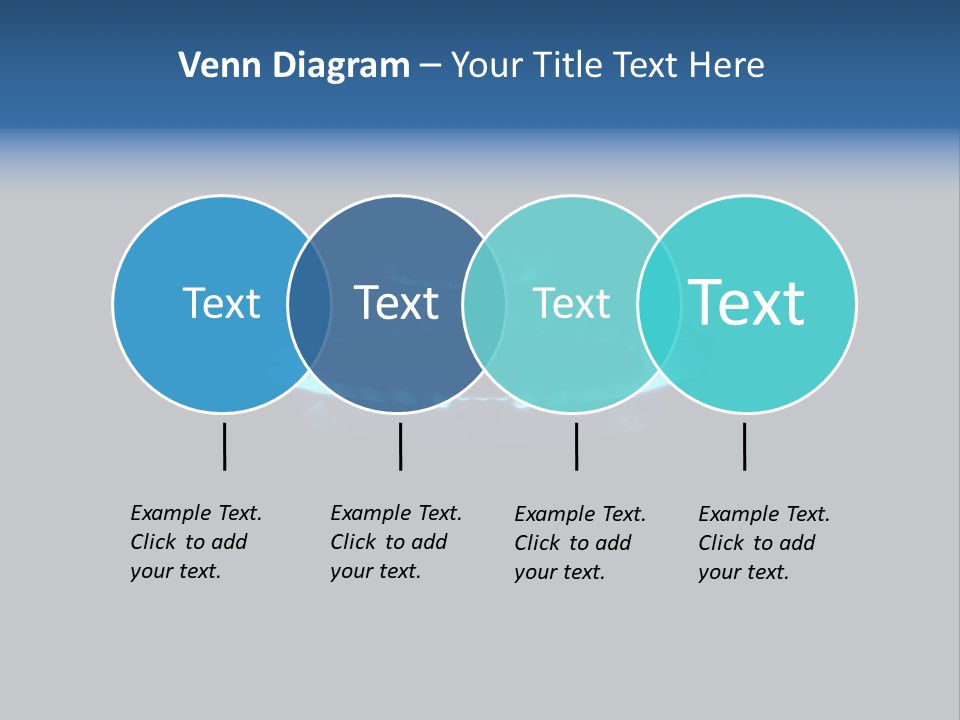 Venn Diagram – Your Title Text Here

Text

Text

Text

Text

Example Text. Click to add your text.

Example Text. Click to add your text.

Example Text. Click to add your text.

Example Text. Click to add your text.